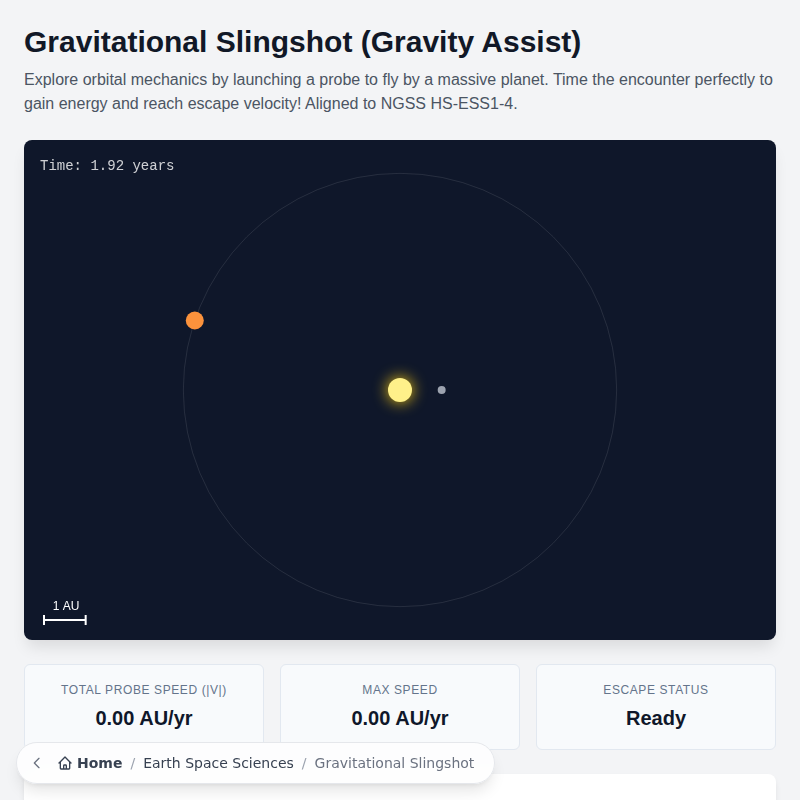 Gravitational Slingshot (Gravity Assist)

Explore orbital mechanics by launching a probe to fly by a massive planet. Time the encounter perfectly to gain energy and reach escape velocity! Aligned to NGSS HS-ESS1-4.

Time: 1.92 years

1 AU

TOTAL PROBE SPEED (|V|)
0.00 AU/yr

MAX SPEED
0.00 AU/yr

ESCAPE STATUS
Ready

Home / Earth Space Sciences / Gravitational Slingshot